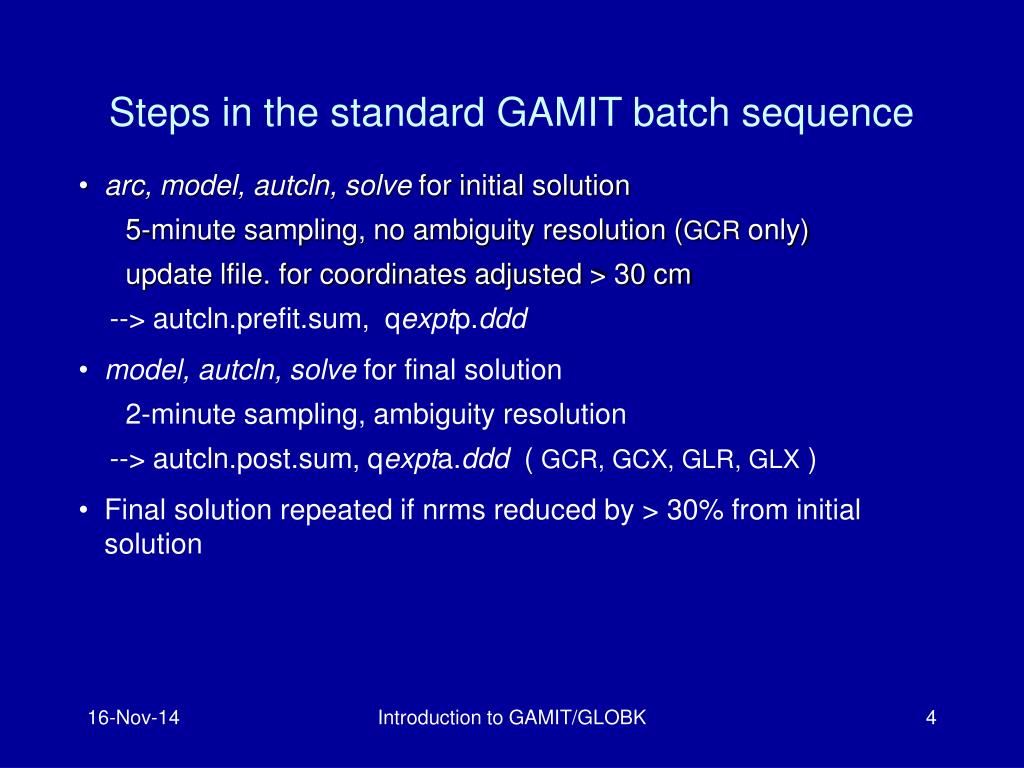 Steps in the standard GAMIT batch sequence

• arc, model, autcln, solve for initial solution
5-minute sampling, no ambiguity resolution (GCR only)
update lfile. for coordinates adjusted > 30 cm
--> autcln.prefit.sum, qexptp.ddd

• model, autcln, solve for final solution
2-minute sampling, ambiguity resolution
--> autcln.post.sum, qexpta.ddd ( GCR, GCX, GLR, GLX )

• Final solution repeated if nrms reduced by > 30% from initial solution

16-Nov-14

Introduction to GAMIT/GLOBK

4